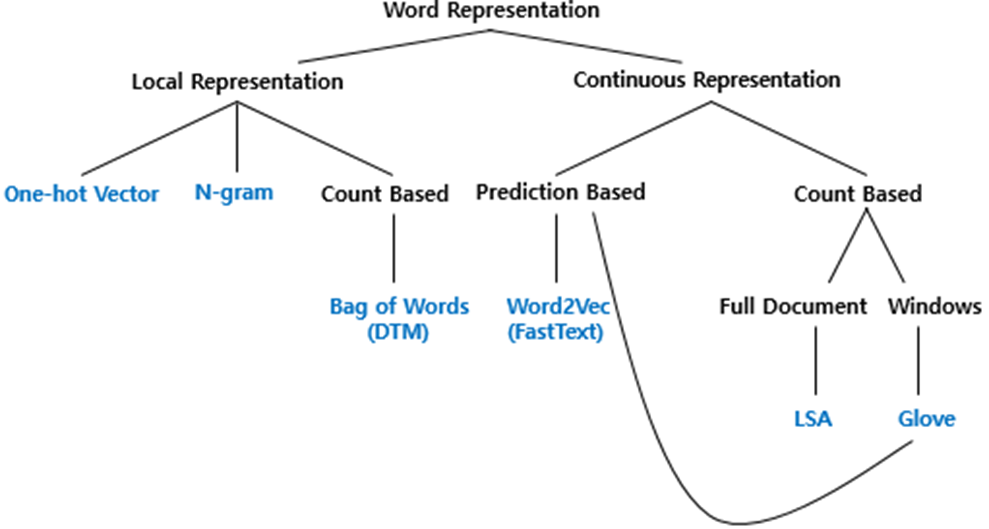 Word Representation

Local Representation

Continuous Representation

One-hot Vector

N-gram

Count Based

Prediction Based

Count Based

Bag of Words (DTM)

Word2Vec (FastText)

Full Document

Windows

LSA

Glove